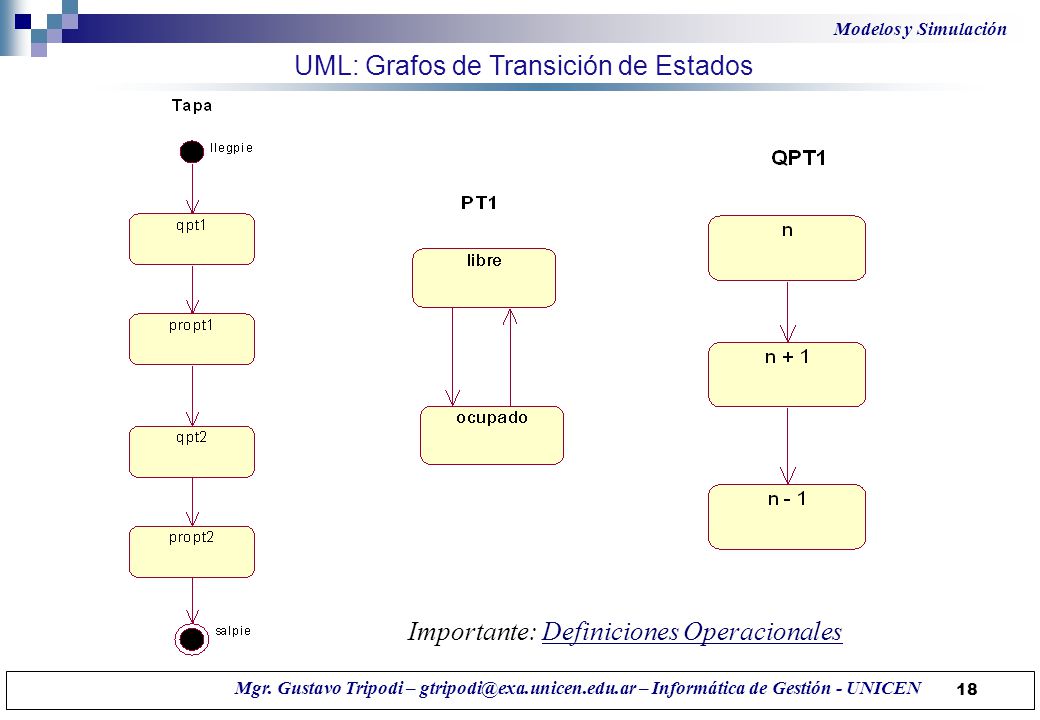 Modelos y Simulación

UML: Grafos de Transición de Estados

Tapa

llegpie

qpt1

propt1

qpt2

propt2

salpie

PT1

libre

ocupado

QPT1

n

n + 1

n - 1

Importante: Definiciones Operacionales

Mgr. Gustavo Tripodi – gtripodi@exa.unicen.edu.ar – Informática de Gestión - UNICEN 18